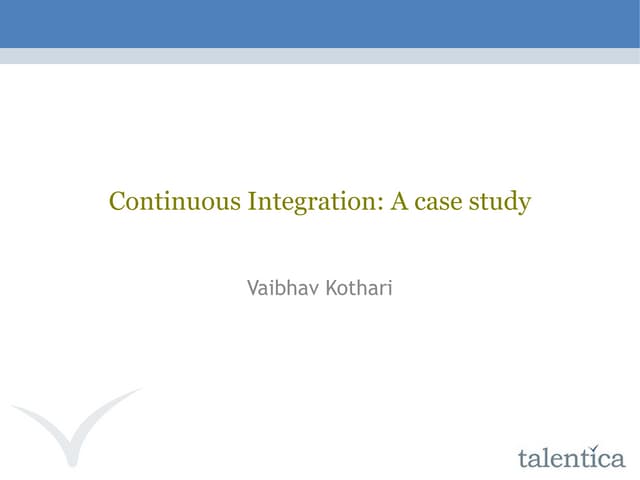 Continuous Integration: A case study

Vaibhav Kothari

talentica